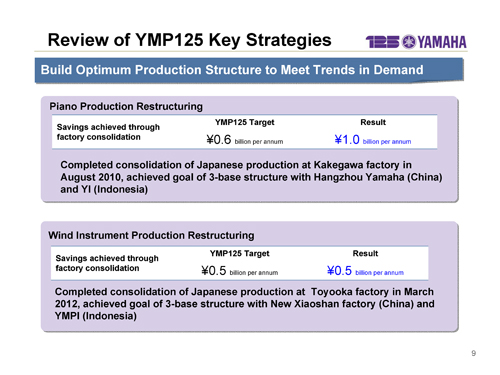 Review of YMP125 Key Strategies

125 YAMAHA

Build Optimum Production Structure to Meet Trends in Demand

Piano Production Restructuring

|  | YMP125 Target | Result |
|---|---|---|
| Savings achieved through factory consolidation | ¥0.6 billion per annum | ¥1.0 billion per annum |

Completed consolidation of Japanese production at Kakegawa factory in August 2010, achieved goal of 3-base structure with Hangzhou Yamaha (China) and YI (Indonesia)

Wind Instrument Production Restructuring

|  | YMP125 Target | Result |
|---|---|---|
| Savings achieved through factory consolidation | ¥0.5 billion per annum | ¥0.5 billion per annum |

Completed consolidation of Japanese production at Toyooka factory in March 2012, achieved goal of 3-base structure with New Xiaoshan factory (China) and YMPI (Indonesia)

9